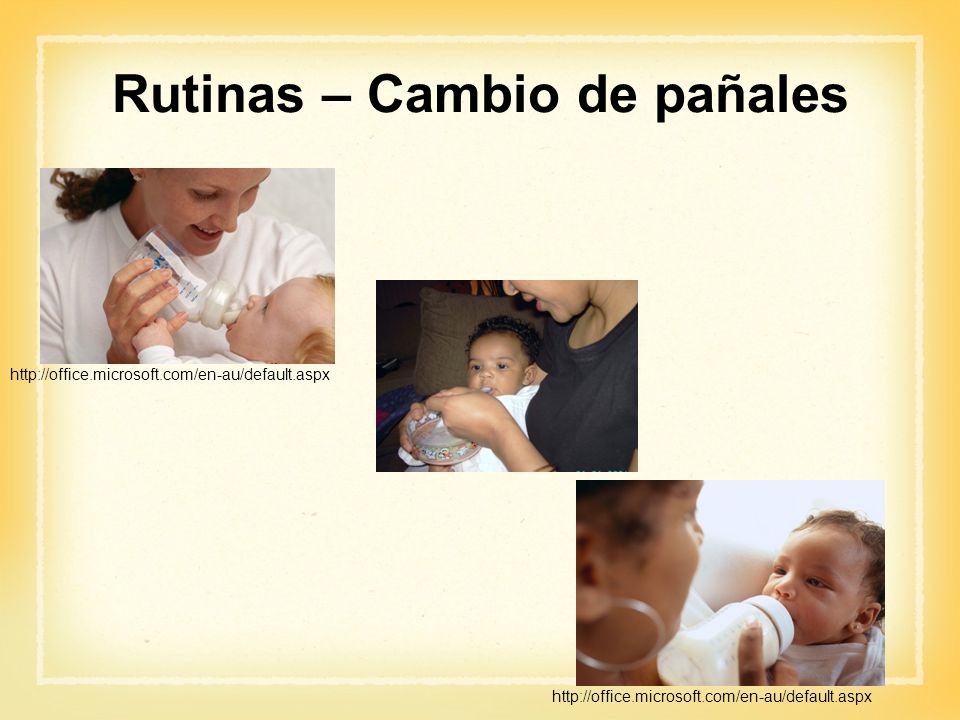 Rutinas – Cambio de pañales

http://office.microsoft.com/en-au/default.aspx

http://office.microsoft.com/en-au/default.aspx